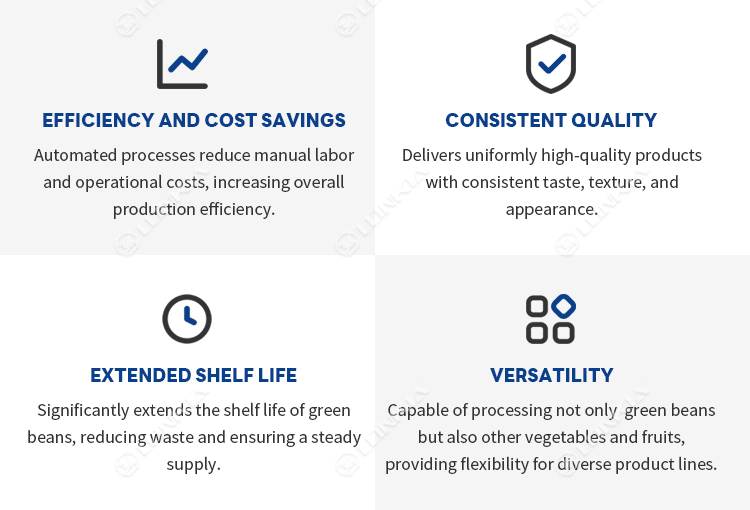 EFFICIENCY AND COST SAVINGS

Automated processes reduce manual labor and operational costs, increasing overall production efficiency.

CONSISTENT QUALITY

Delivers uniformly high-quality products with consistent taste, texture, and appearance.

EXTENDED SHELF LIFE

Significantly extends the shelf life of green beans, reducing waste and ensuring a steady supply.

VERSATILITY

Capable of processing not only green beans but also other vegetables and fruits, providing flexibility for diverse product lines.